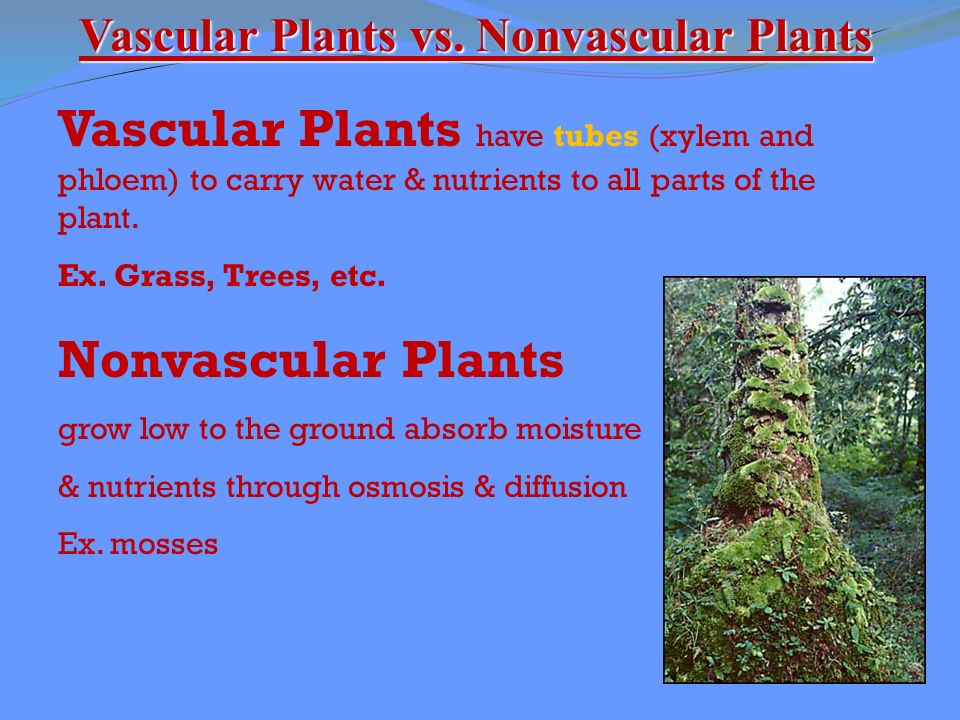 Vascular Plants vs. Nonvascular Plants

Vascular Plants have tubes (xylem and phloem) to carry water & nutrients to all parts of the plant.

Ex. Grass, Trees, etc.

Nonvascular Plants

grow low to the ground absorb moisture

& nutrients through osmosis & diffusion

Ex. mosses